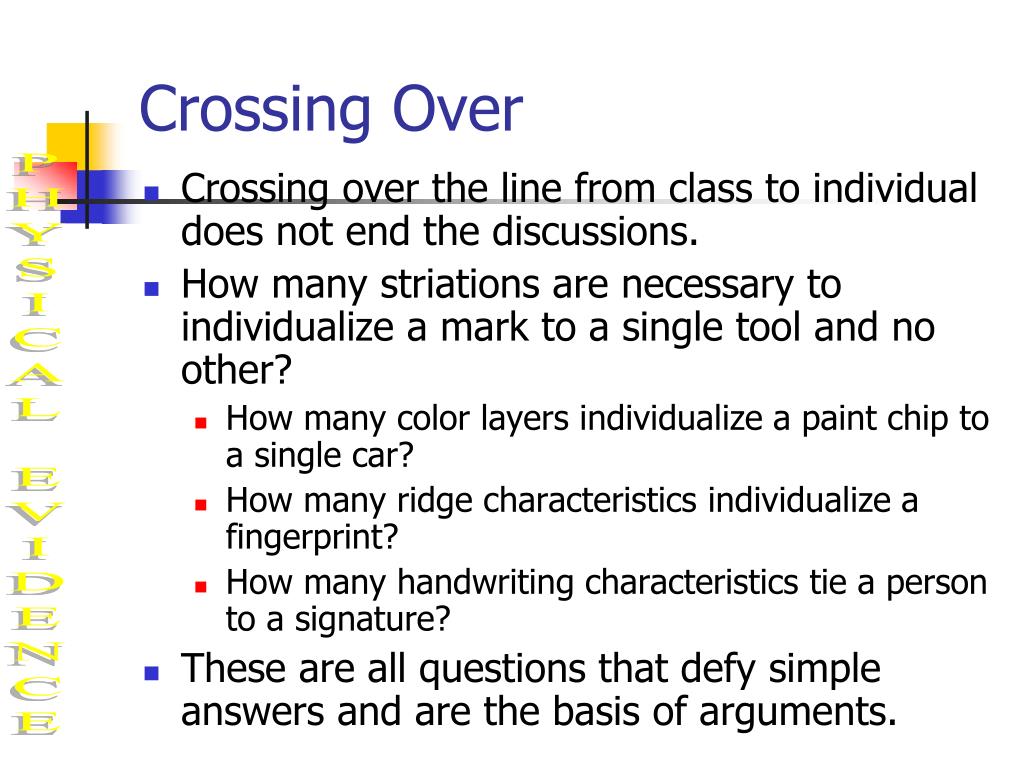 PHYSICAL EVIDENCE

Crossing Over

Crossing over the line from class to individual does not end the discussions.

How many striations are necessary to individualize a mark to a single tool and no other?

How many color layers individualize a paint chip to a single car?

How many ridge characteristics individualize a fingerprint?

How many handwriting characteristics tie a person to a signature?

These are all questions that defy simple answers and are the basis of arguments.